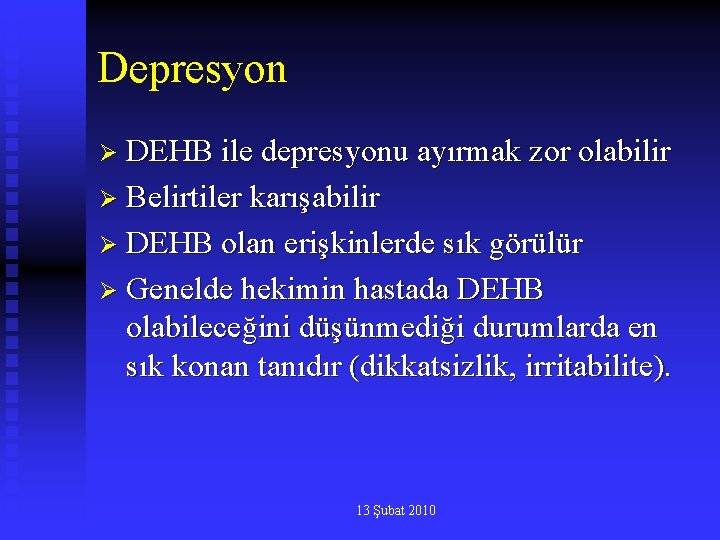 Depresyon

➢ DEHB ile depresyonu ayırmak zor olabilir
➢ Belirtiler karışabilir
➢ DEHB olan erişkinlerde sık görülür
➢ Genelde hekimin hastada DEHB olabileceğini düşünmediği durumlarda en sık konan tanıdır (dikkatsizlik, irritabilite).

13 Şubat 2010